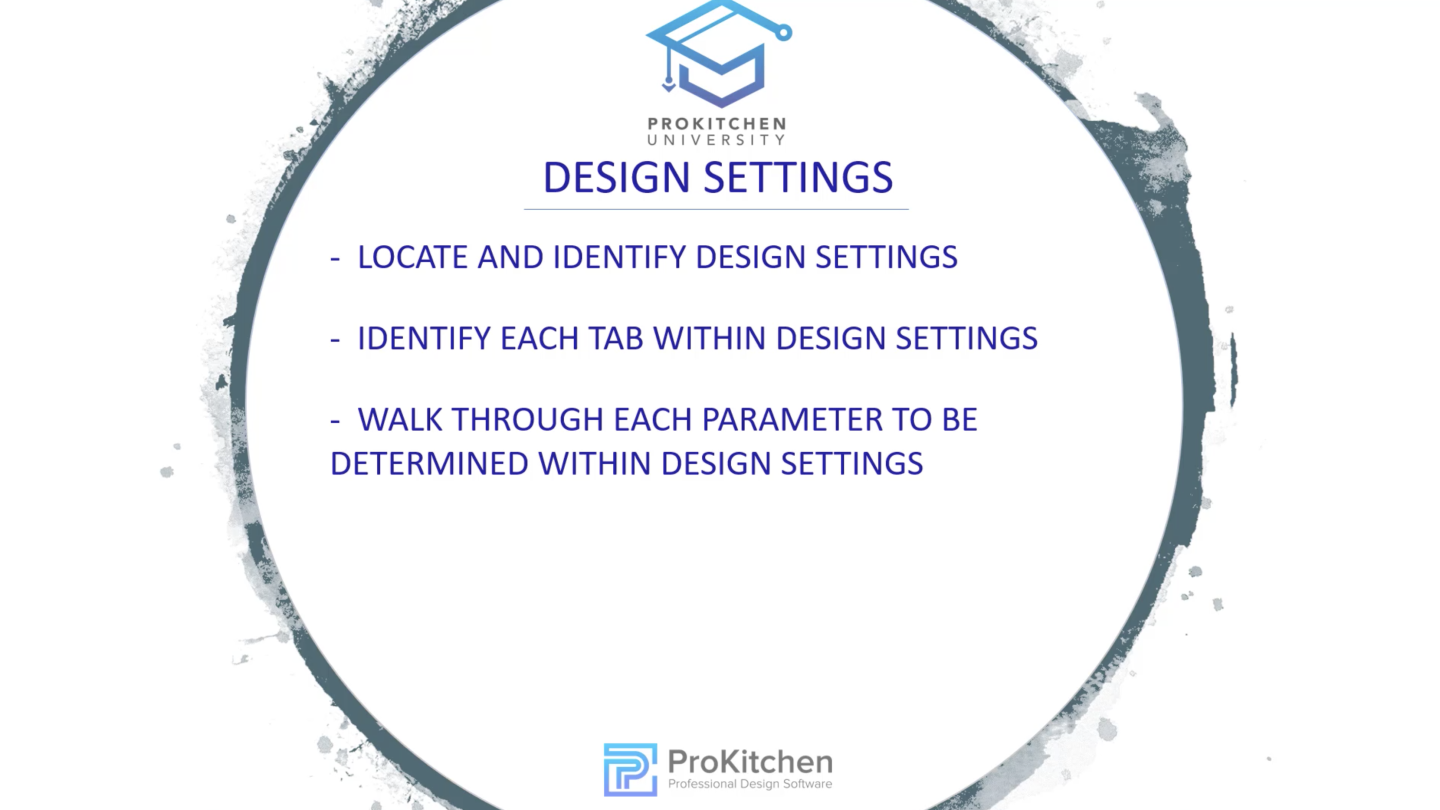 PROKITCHEN
UNIVERSITY

DESIGN SETTINGS

- LOCATE AND IDENTIFY DESIGN SETTINGS

- IDENTIFY EACH TAB WITHIN DESIGN SETTINGS

- WALK THROUGH EACH PARAMETER TO BE DETERMINED WITHIN DESIGN SETTINGS

ProKitchen
Professional Design Software